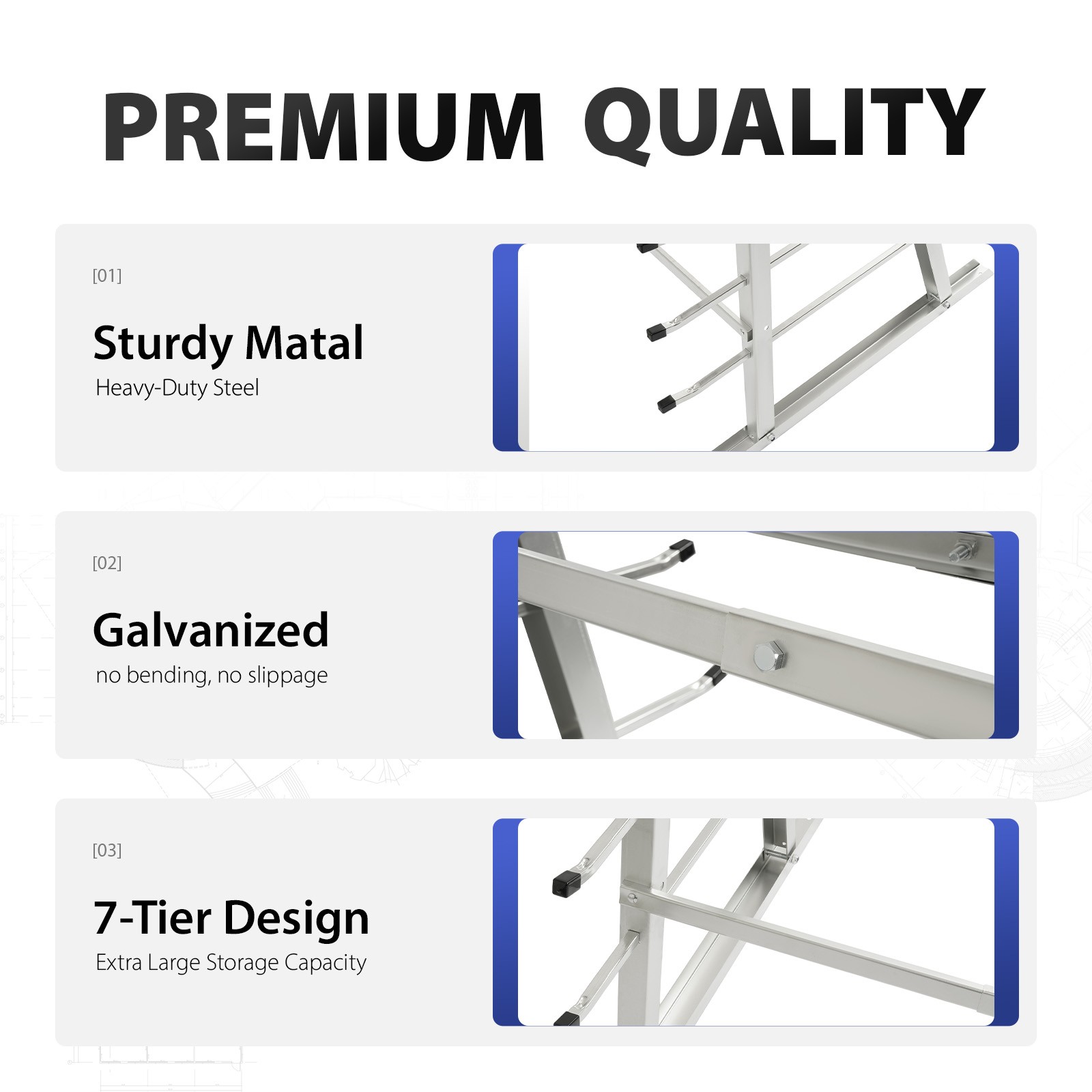 PREMIUM QUALITY

[01]

Sturdy Matal

Heavy-Duty Steel

[02]

Galvanized

no bending, no slippage

[03]

7-Tier Design

Extra Large Storage Capacity